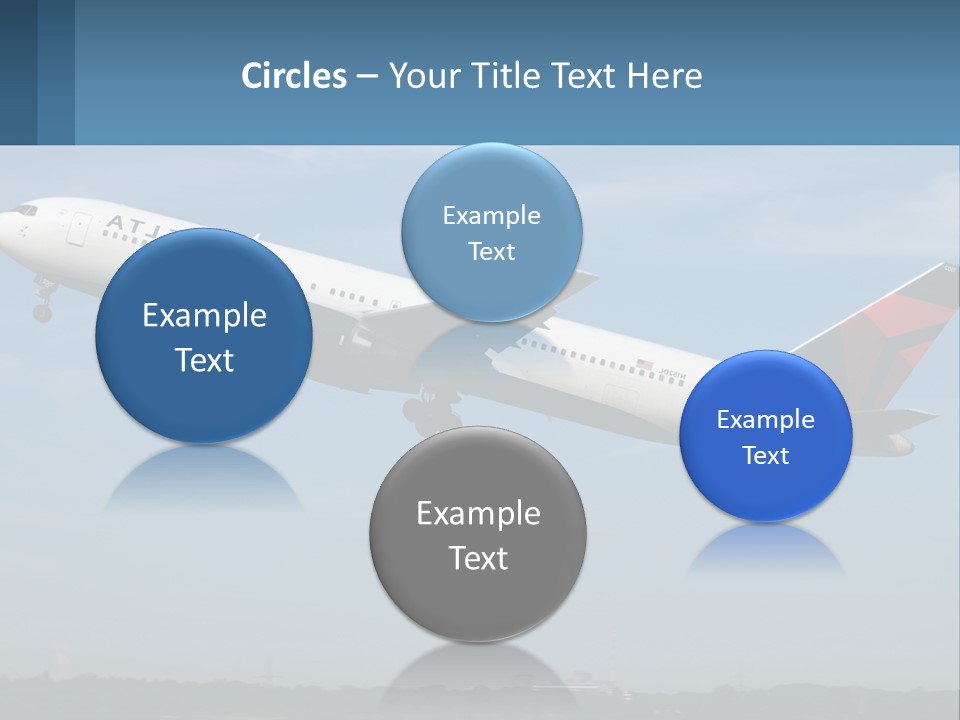 Circles – Your Title Text Here

Example Text

Example Text

Example Text

Example Text